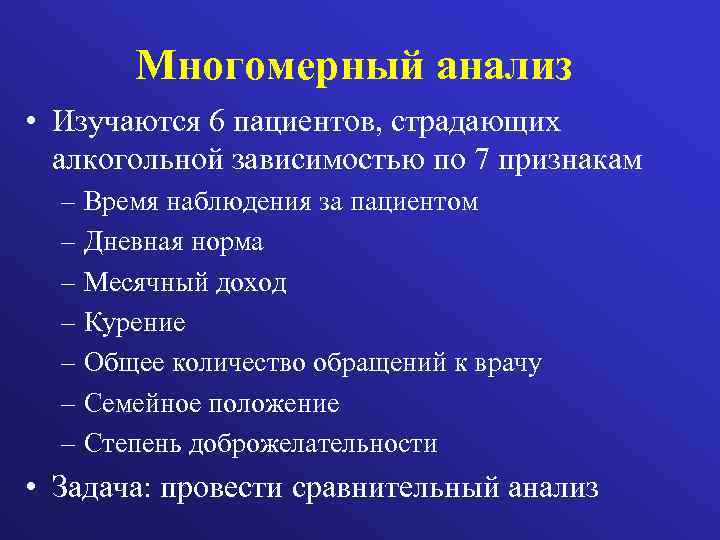 Многомерный анализ

• Изучаются 6 пациентов, страдающих алкогольной зависимостью по 7 признакам
– Время наблюдения за пациентом
– Дневная норма
– Месячный доход
– Курение
– Общее количество обращений к врачу
– Семейное положение
– Степень доброжелательности
• Задача: провести сравнительный анализ